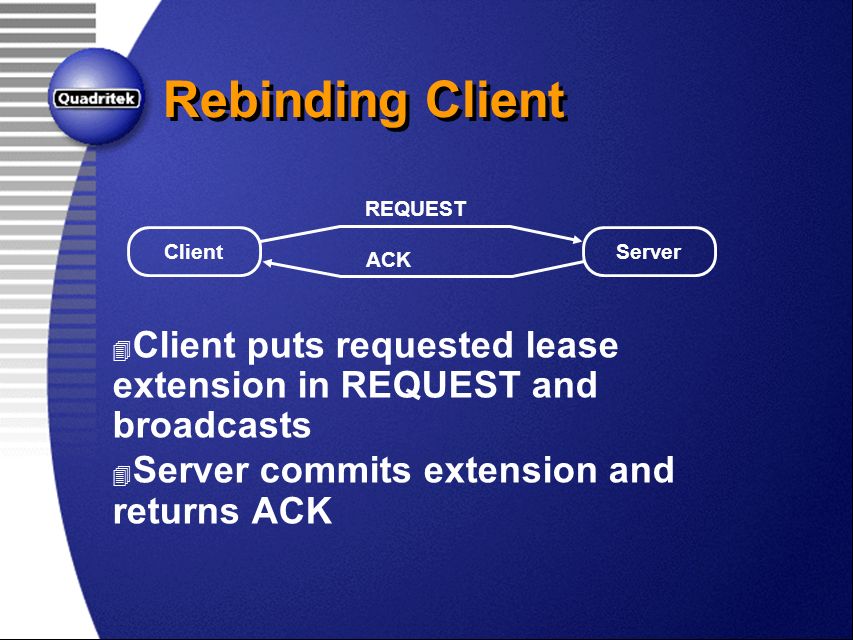 Quadritek

Rebinding Client

REQUEST

Client

ACK

Server

Client puts requested lease extension in REQUEST and broadcasts

Server commits extension and returns ACK